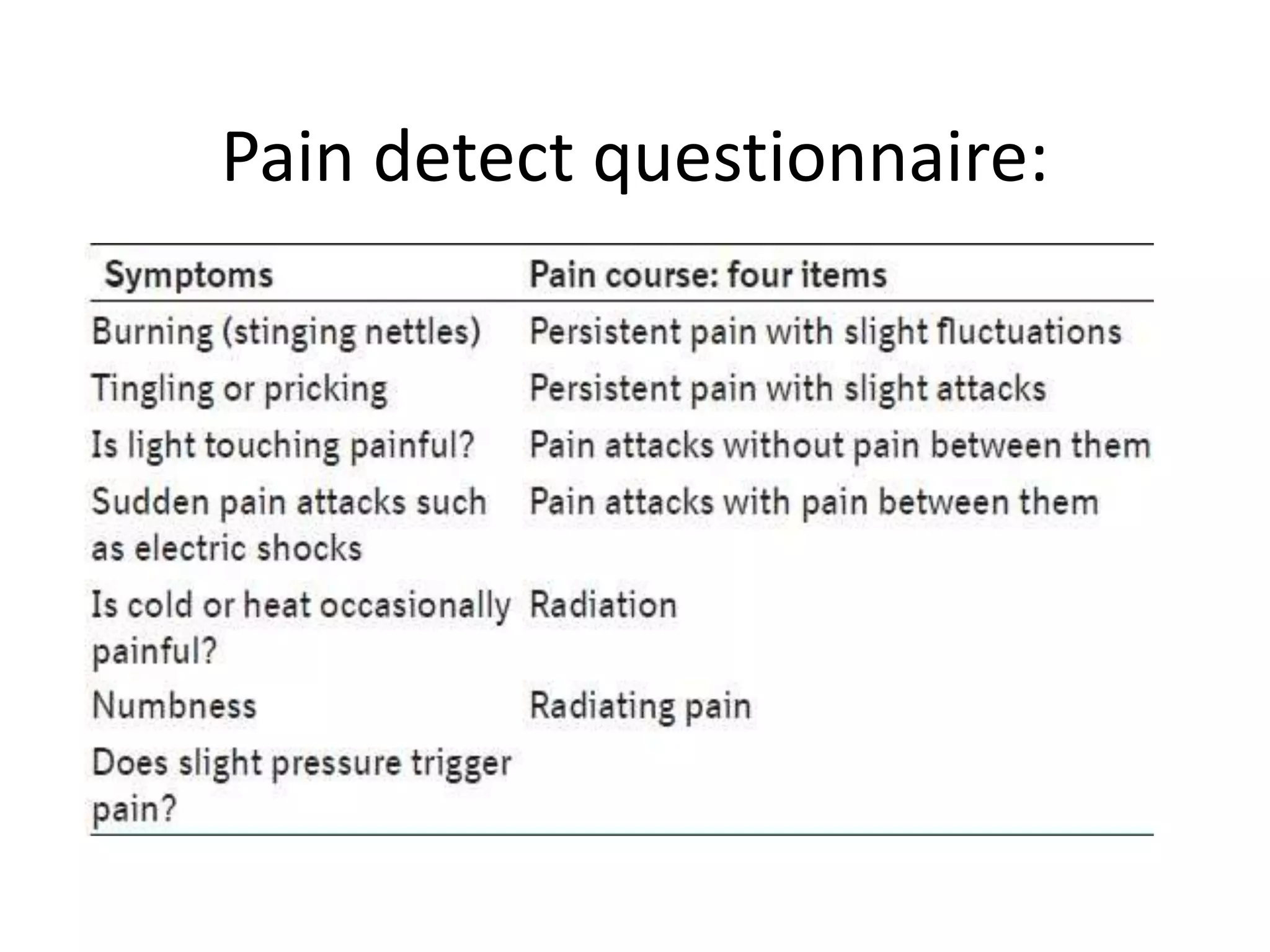 Pain detect questionnaire:

| Symptoms | Pain course: four items |
|---|---|
| Burning (stinging nettles) | Persistent pain with slight fluctuations |
| Tingling or pricking | Persistent pain with slight attacks |
| Is light touching painful? | Pain attacks without pain between them |
| Sudden pain attacks such as electric shocks | Pain attacks with pain between them |
| Is cold or heat occasionally painful? | Radiation |
| Numbness | Radiating pain |
| Does slight pressure trigger pain? | |